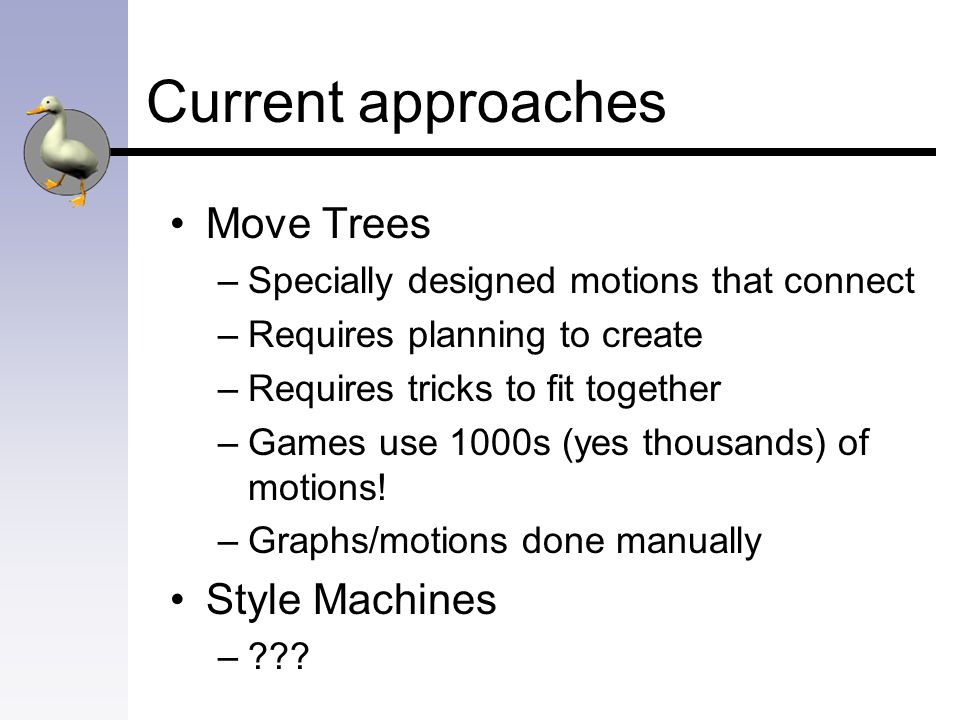 Current approaches

• Move Trees
– Specially designed motions that connect
– Requires planning to create
– Requires tricks to fit together
– Games use 1000s (yes thousands) of motions!
– Graphs/motions done manually

• Style Machines
– ???